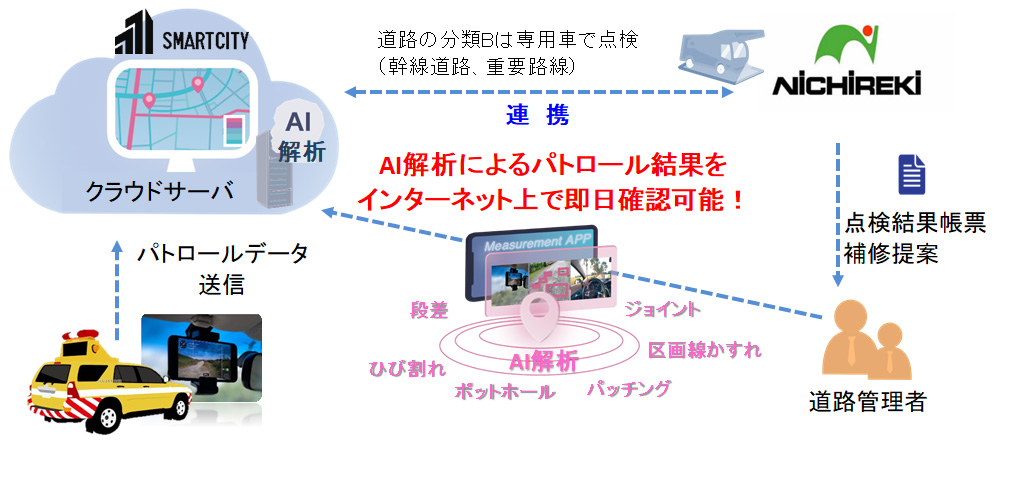 SMARTCITY

AI
解析

クラウドサーバ

道路の分類Bは専用車で点検
（幹線道路、重要路線）

連　携

NICHIREKI

AI解析によるパトロール結果を
インターネット上で即日確認可能！

点検結果帳票
補修提案

パトロールデータ
送信

Measurement APP

段差
ジョイント
ひび割れ
AI解析
区画線かすれ
ポットホール
パッチング

道路管理者